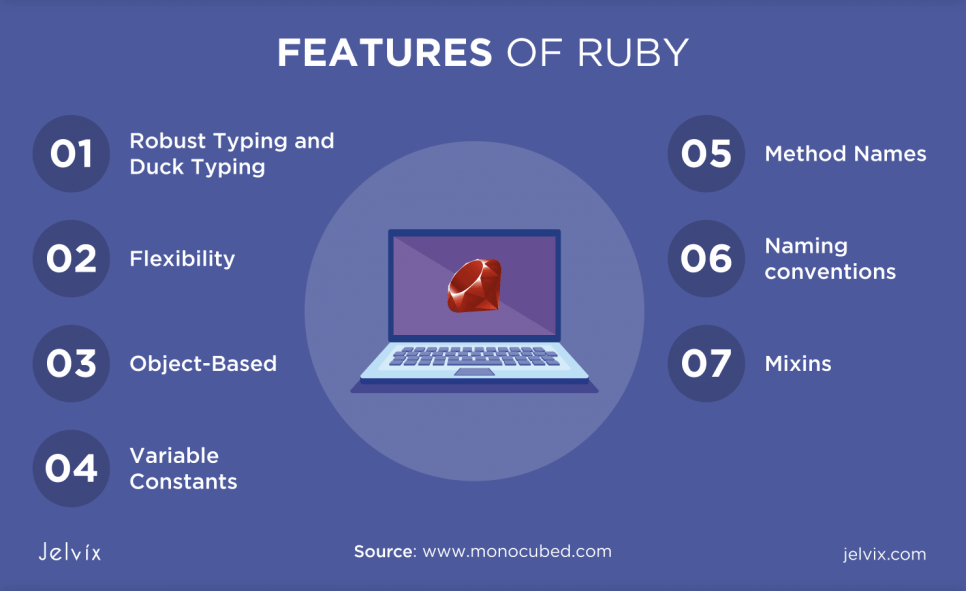 FEATURES OF RUBY

01 Robust Typing and Duck Typing

02 Flexibility

03 Object-Based

04 Variable Constants

05 Method Names

06 Naming conventions

07 Mixins

Jelvix

Source: www.monocubed.com

jelvix.com